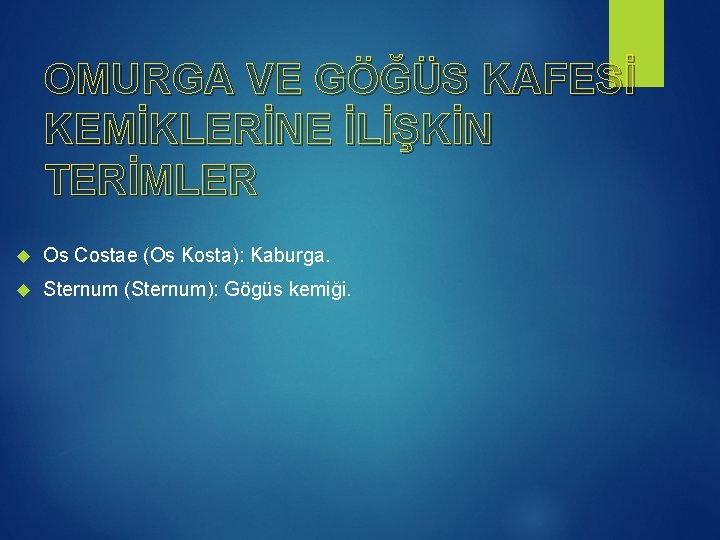 OMURGA VE GÖĞÜS KAFESİ KEMİKLERİNE İLİŞKİN TERİMLER

Os Costae (Os Kosta): Kaburga.

Sternum (Sternum): Gögüs kemiği.